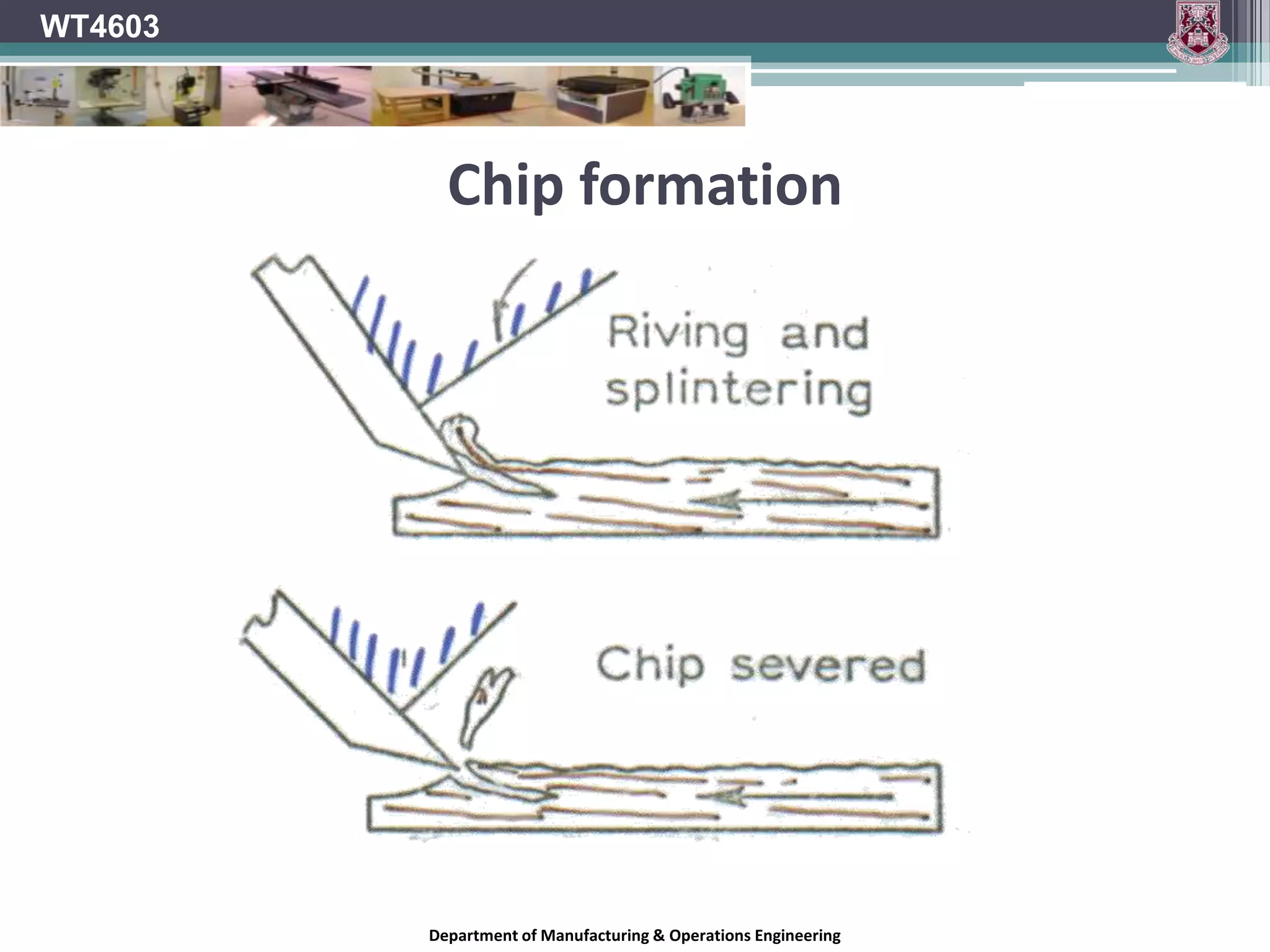 WT4603

Chip formation

Riving and splintering

Chip severed

Department of Manufacturing & Operations Engineering